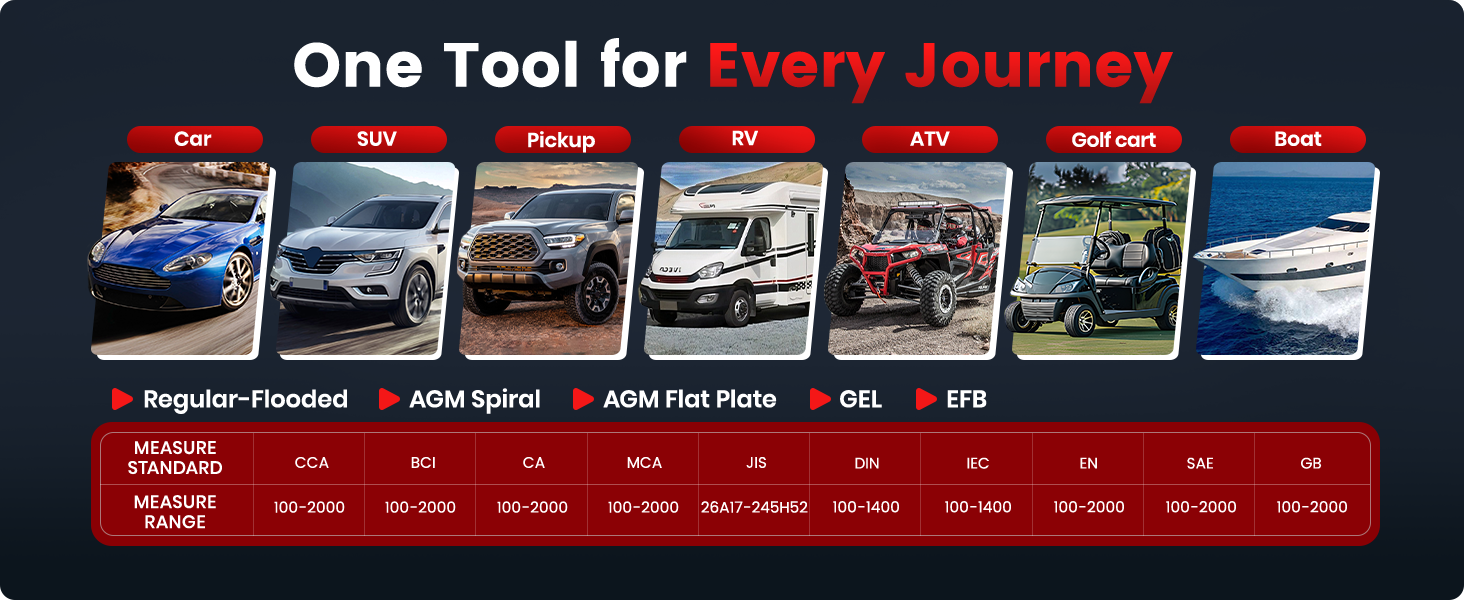 One Tool for Every Journey

Car SUV Pickup RV ATV Golf cart Boat

Regular-Flooded AGM Spiral AGM Flat Plate GEL EFB

| MEASURE STANDARD | CCA | BCI | CA | MCA | JIS | DIN | IEC | EN | SAE | GB |
|---|---|---|---|---|---|---|---|---|---|---|
| MEASURE RANGE | 100-2000 | 100-2000 | 100-2000 | 100-2000 | 26A17-245H52 | 100-1400 | 100-1400 | 100-2000 | 100-2000 | 100-2000 |